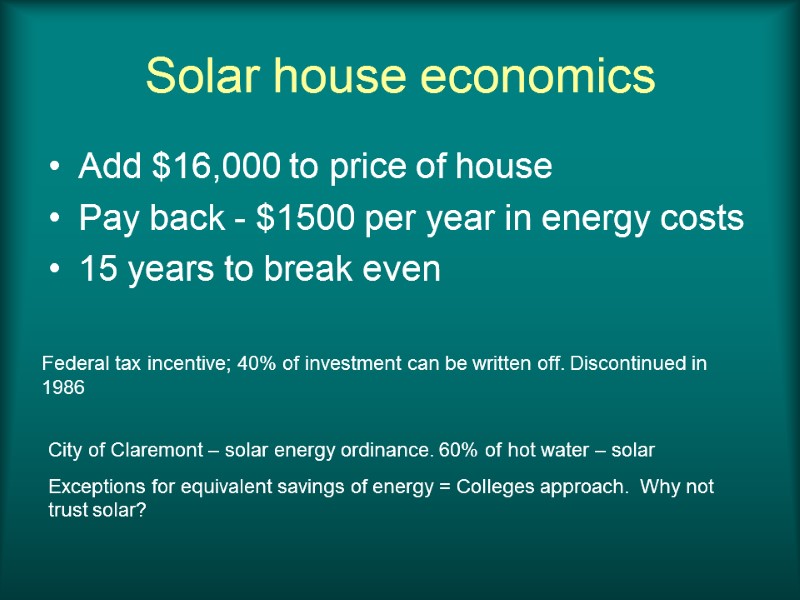 Solar house economics

• Add \$16,000 to price of house
• Pay back - \$1500 per year in energy costs
• 15 years to break even

Federal tax incentive; 40% of investment can be written off. Discontinued in 1986

City of Claremont – solar energy ordinance. 60% of hot water – solar

Exceptions for equivalent savings of energy = Colleges approach. Why not trust solar?